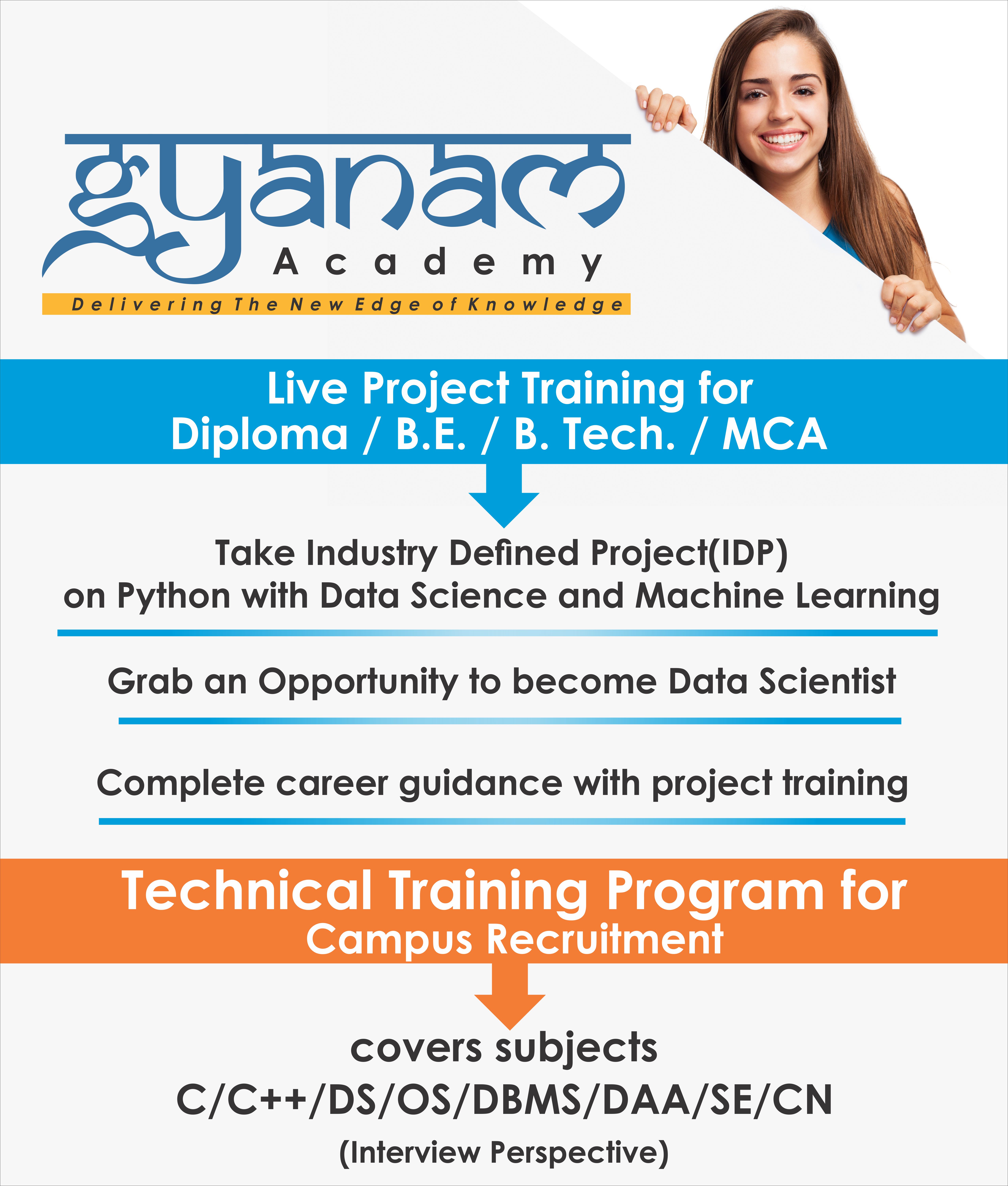 gyanam
Academy
Delivering The New Edge of Knowledge

Live Project Training for
Diploma / B.E. / B. Tech. / MCA

Take Industry Defined Project(IDP)
on Python with Data Science and Machine Learning

Grab an Opportunity to become Data Scientist

Complete career guidance with project training

Technical Training Program for
Campus Recruitment

covers subjects
C/C++/DS/OS/DBMS/DAA/SE/CN
(Interview Perspective)